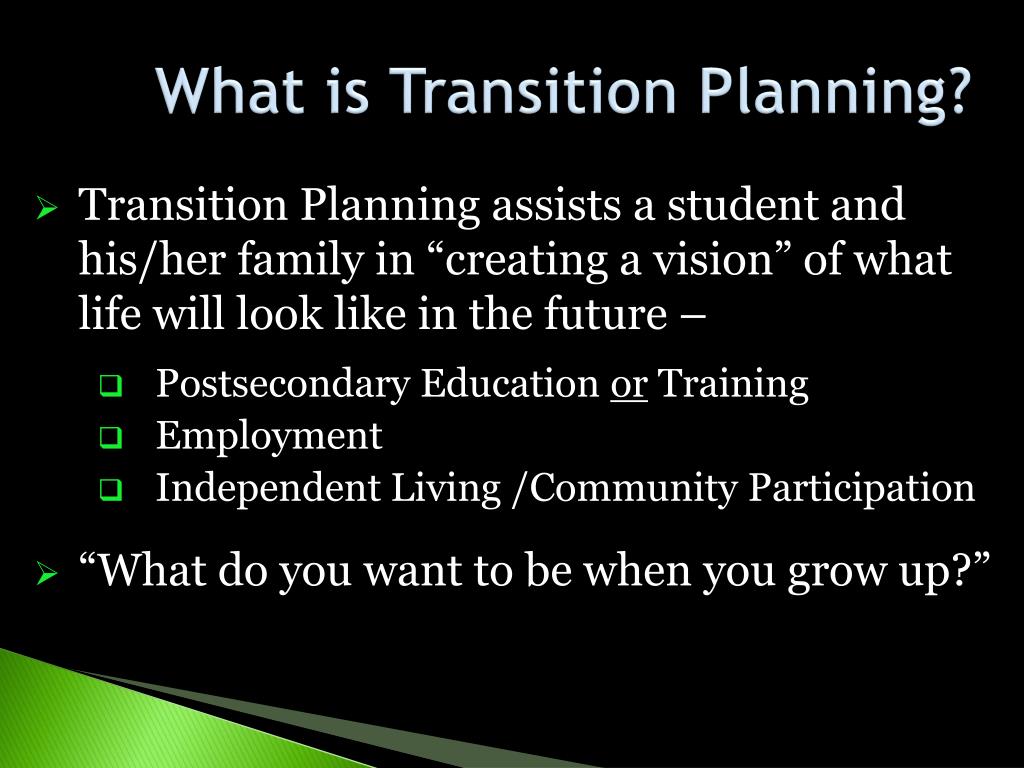 What is Transition Planning?

Transition Planning assists a student and his/her family in “creating a vision” of what life will look like in the future –

Postsecondary Education or Training
Employment
Independent Living /Community Participation

“What do you want to be when you grow up?”